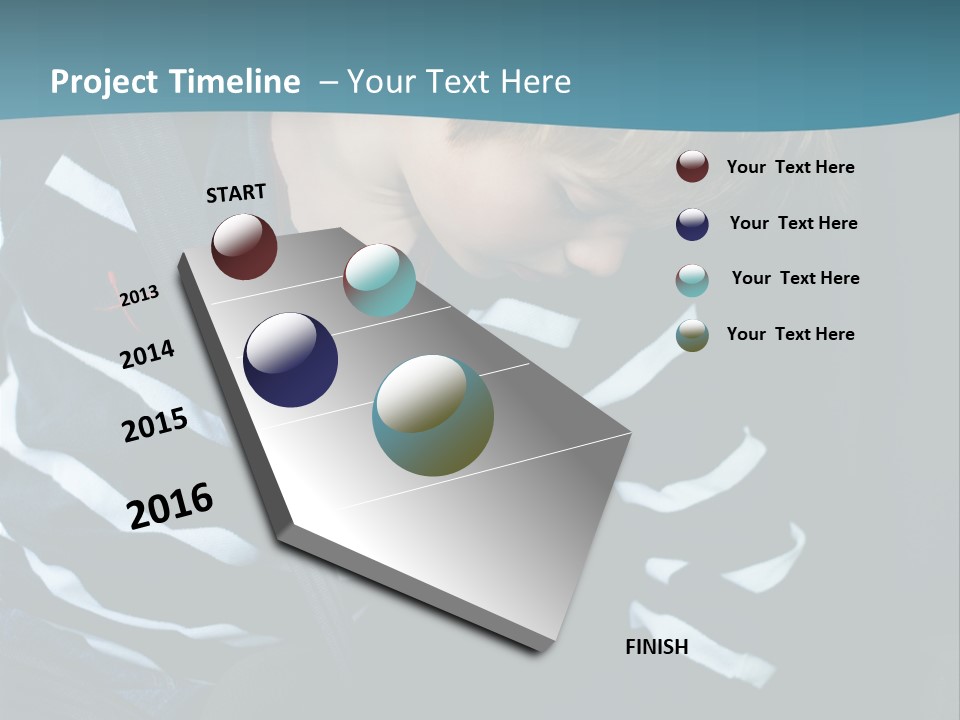 Project Timeline – Your Text Here

START

2013

2014

2015

2016

FINISH

Your Text Here

Your Text Here

Your Text Here

Your Text Here